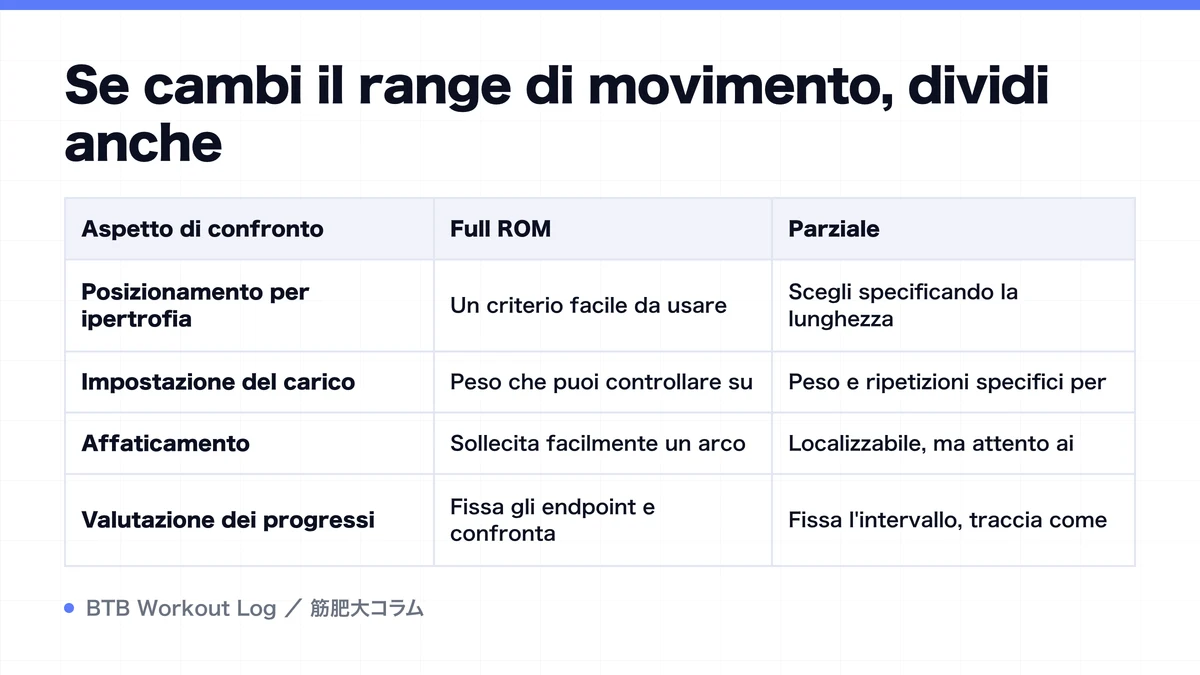 Se cambi il range di movimento, dividi anche

| Aspetto di confronto | Full ROM | Parziale |
|---|---|---|
| Posizionamento per ipertrofia | Un criterio facile da usare | Scegli specificando la lunghezza |
| Impostazione del carico | Peso che puoi controllare su | Peso e ripetizioni specifici per |
| Affaticamento | Sollecita facilmente un arco | Localizzabile, ma attento ai |
| Valutazione dei progressi | Fissa gli endpoint e confronta | Fissa l'intervallo, traccia come |

BTB Workout Log ／ 筋肥大コラム